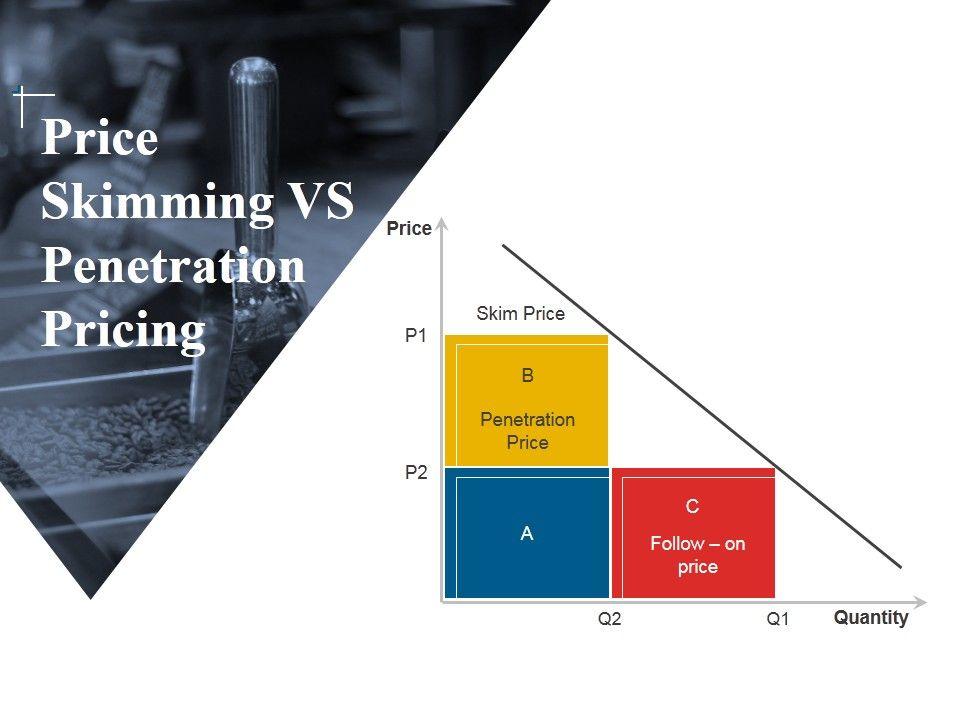 Price Skimming VS Penetration Pricing

Price

Skim Price

P1

B

Penetration Price

P2

A

C

Follow – on price

Q2

Q1

Quantity